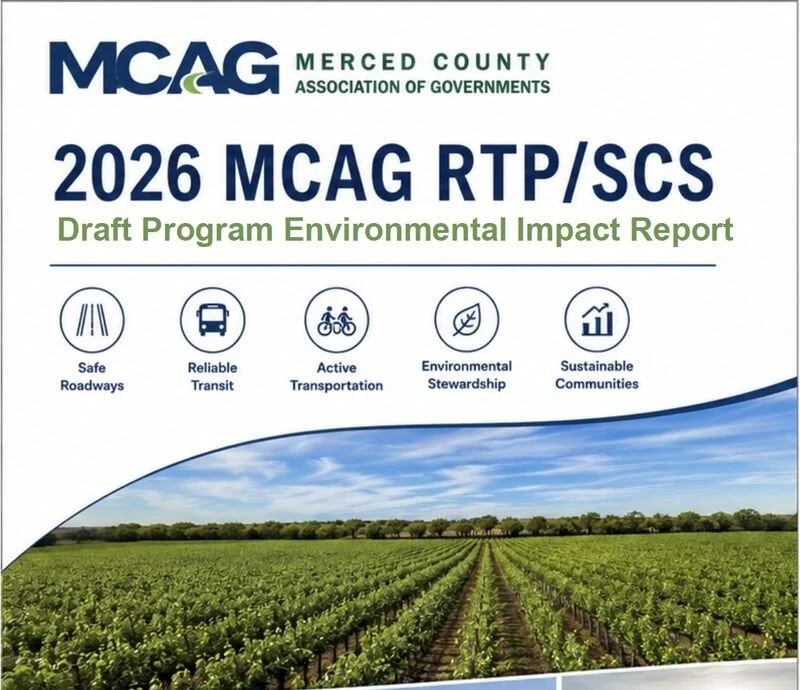 MCAG MERCED COUNTY ASSOCIATION OF GOVERNMENTS

2026 MCAG RTP/SCS
Draft Program Environmental Impact Report

Safe Roadways

Reliable Transit

Active Transportation

Environmental Stewardship

Sustainable Communities